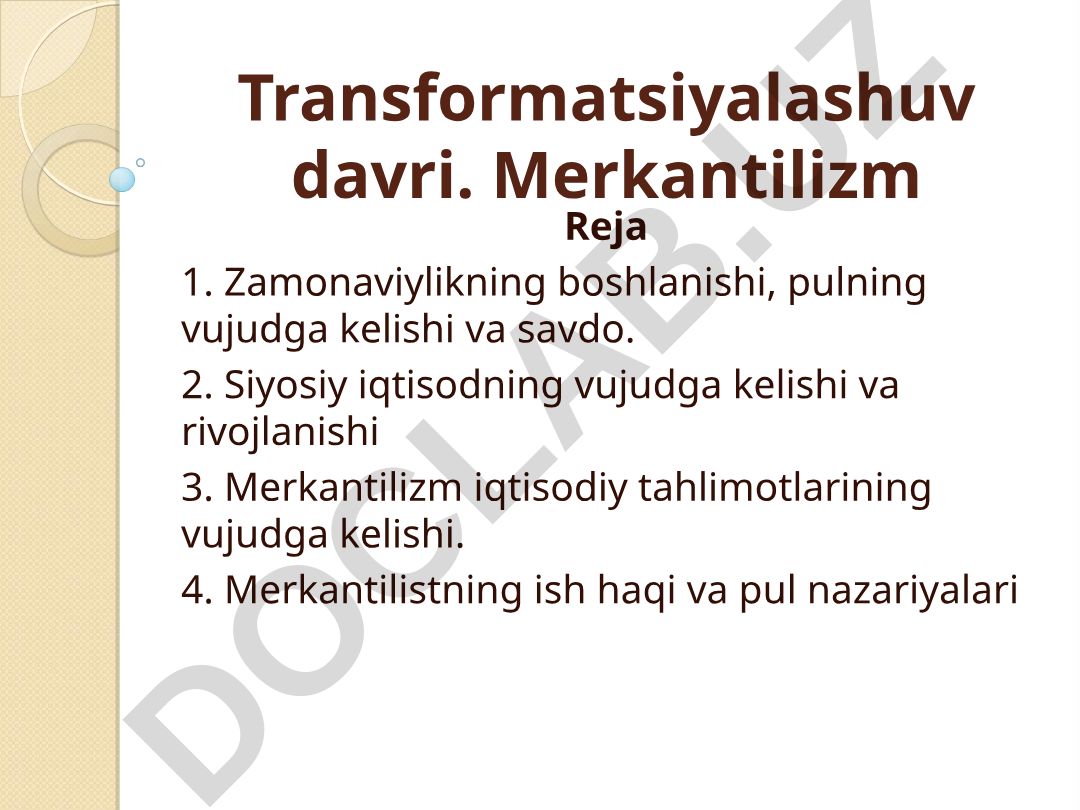 Transformatsiyalashuv davri. Merkantilizm

Reja

1. Zamonaviylikning boshlanishi, pulning vujudga kelishi va savdo.

2. Siyosiy iqtisodning vujudga kelishi va rivojlanishi

3. Merkantilizm iqtisodiy tahlimotlarining vujudga kelishi.

4. Merkantilistning ish haqi va pul nazariyalari

DOCLAB.UZ